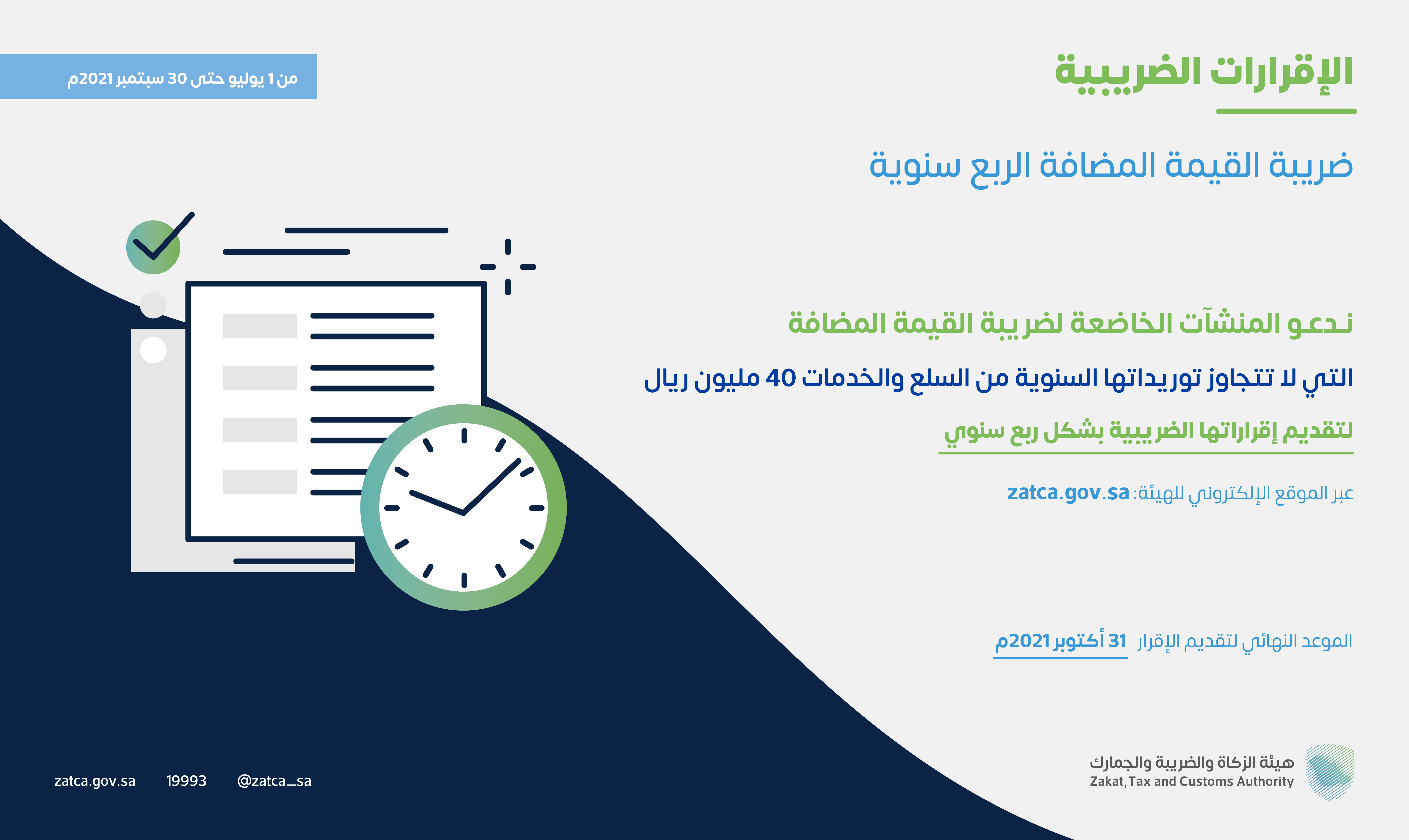 الإقرارات الضريبية

من 1 يوليو حتى 30 سبتمبر 2021م

ضريبة القيمة المضافة الربع سنوية

نـدعـو المنشآت الخاضعة لضريبة القيمة المضافة

التي لا تتجاوز توريداتها السنوية من السلع والخدمات 40 مليون ريال

لتقديم إقراراتها الضريبية بشكل ربع سنوي

عبر الموقع الإلكتروني للهيئة: zatca.gov.sa

الموعد النهائي لتقديم الإقرار 31 أكتوبر 2021م

هيئة الزكاة والضريبة والجمارك
Zakat,Tax and Customs Authority

zatca.gov.sa 19993 @zatca_sa